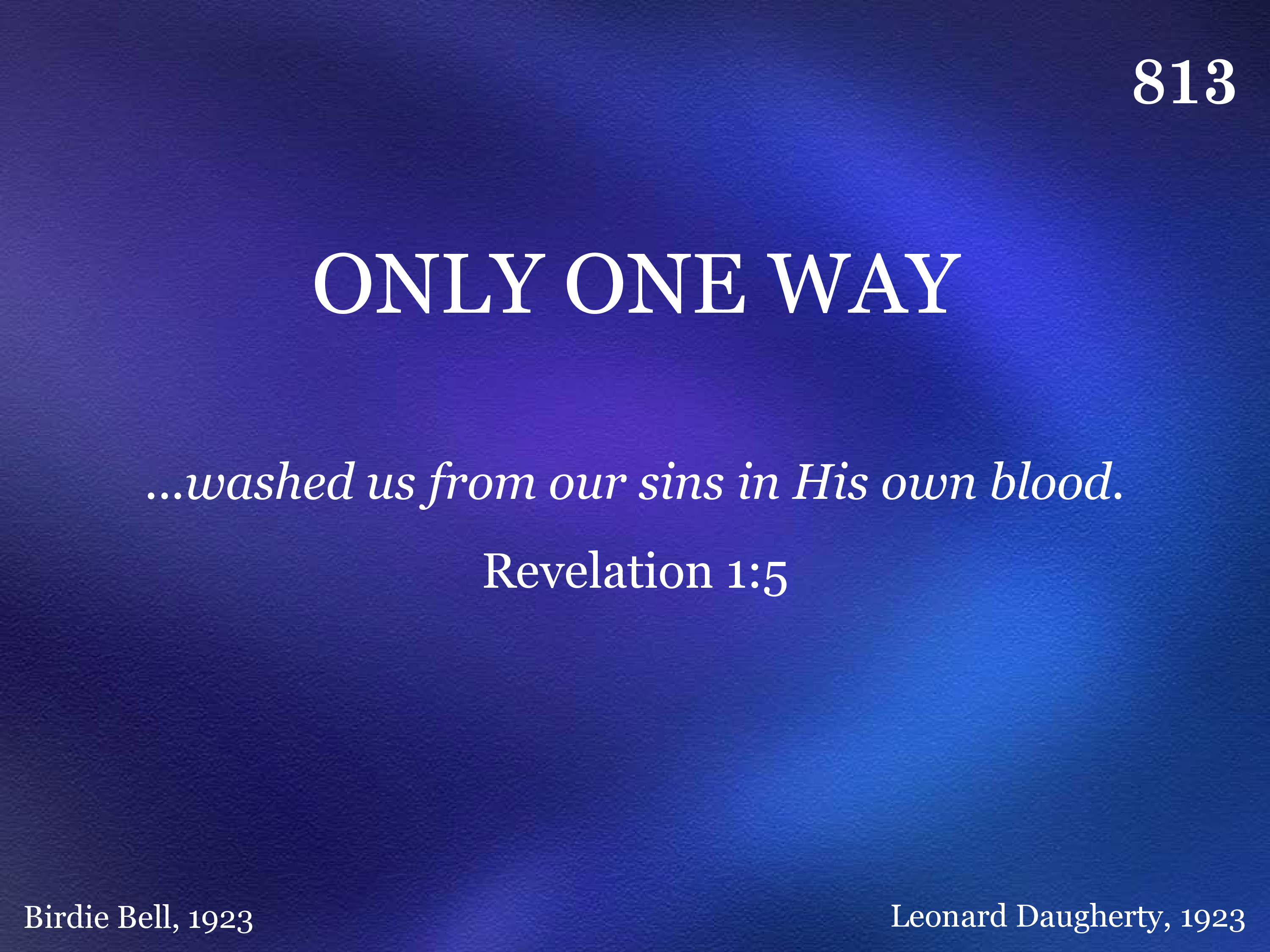 813

ONLY ONE WAY

...washed us from our sins in His own blood.

Revelation 1:5

Birdie Bell, 1923

Leonard Daugherty, 1923